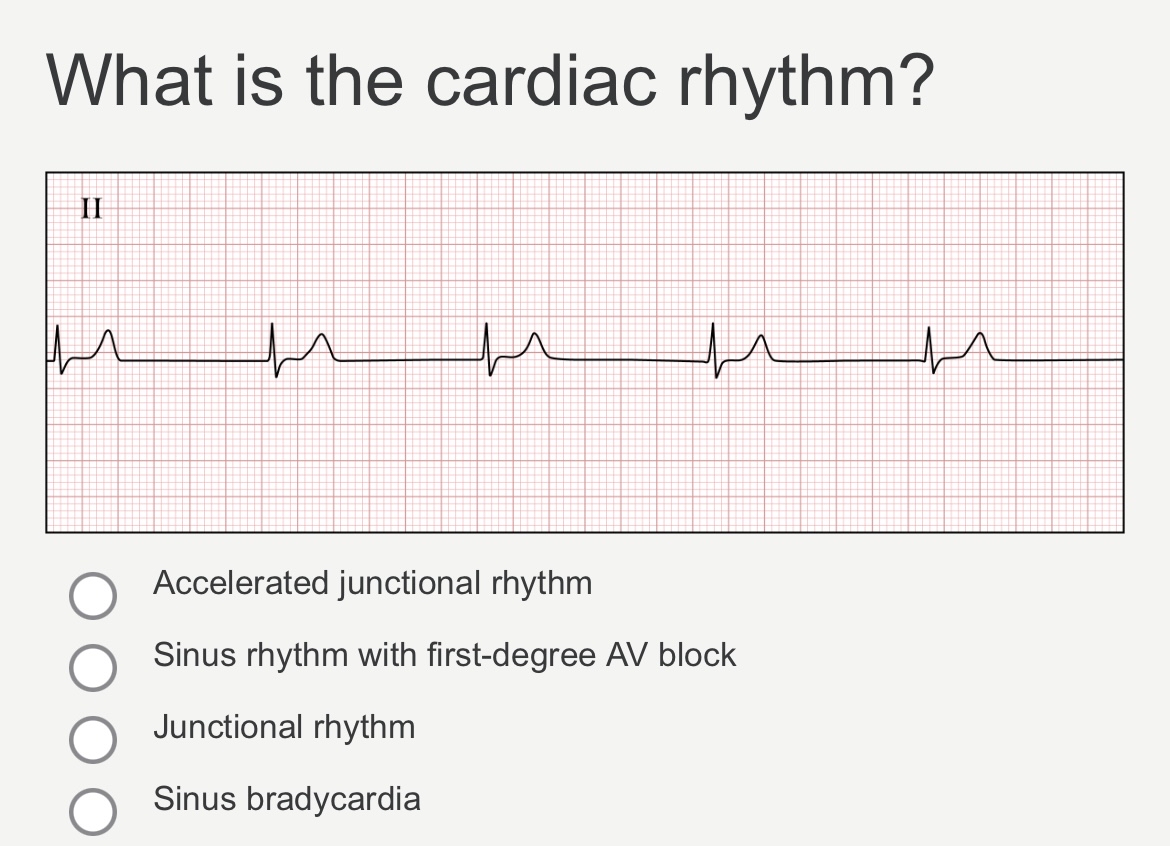 What is the cardiac rhythm?

II

Accelerated junctional rhythm

Sinus rhythm with first-degree AV block

Junctional rhythm

Sinus bradycardia